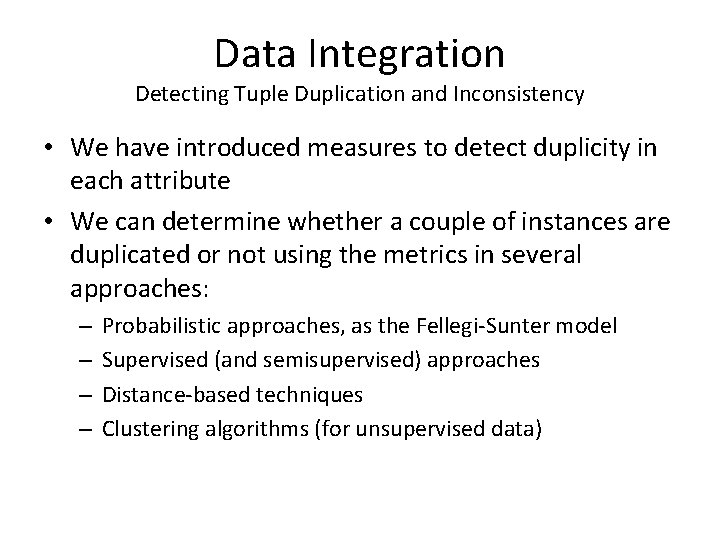 Data Integration
Detecting Tuple Duplication and Inconsistency

• We have introduced measures to detect duplicity in each attribute
• We can determine whether a couple of instances are duplicated or not using the metrics in several approaches:
– Probabilistic approaches, as the Fellegi-Sunter model
– Supervised (and semisupervised) approaches
– Distance-based techniques
– Clustering algorithms (for unsupervised data)